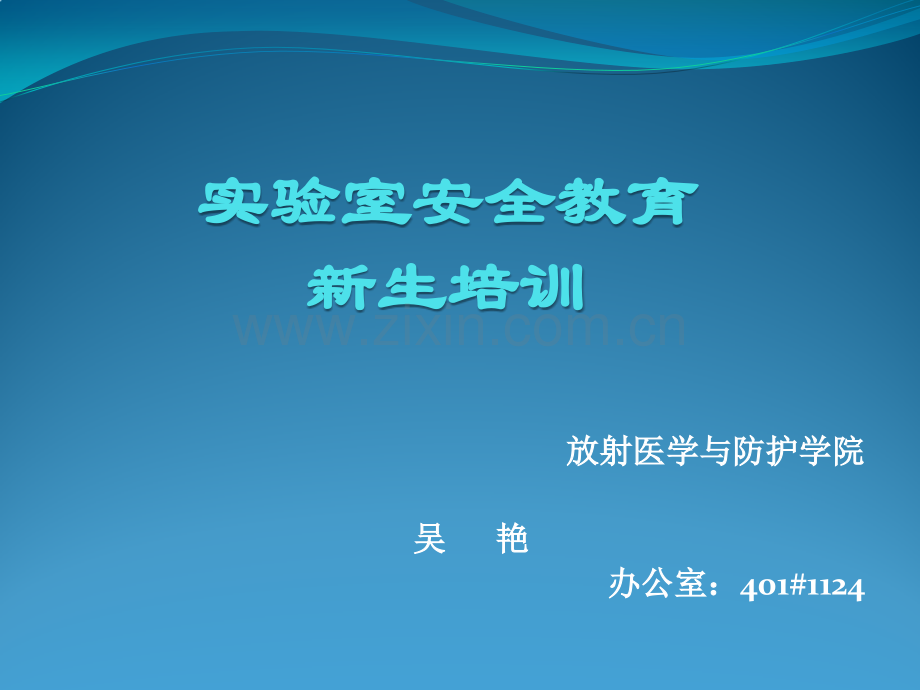 实验室安全教育
新生培训

www.zixin.com.cn

放射医学与防护学院

吴　艳

办公室：401#1124